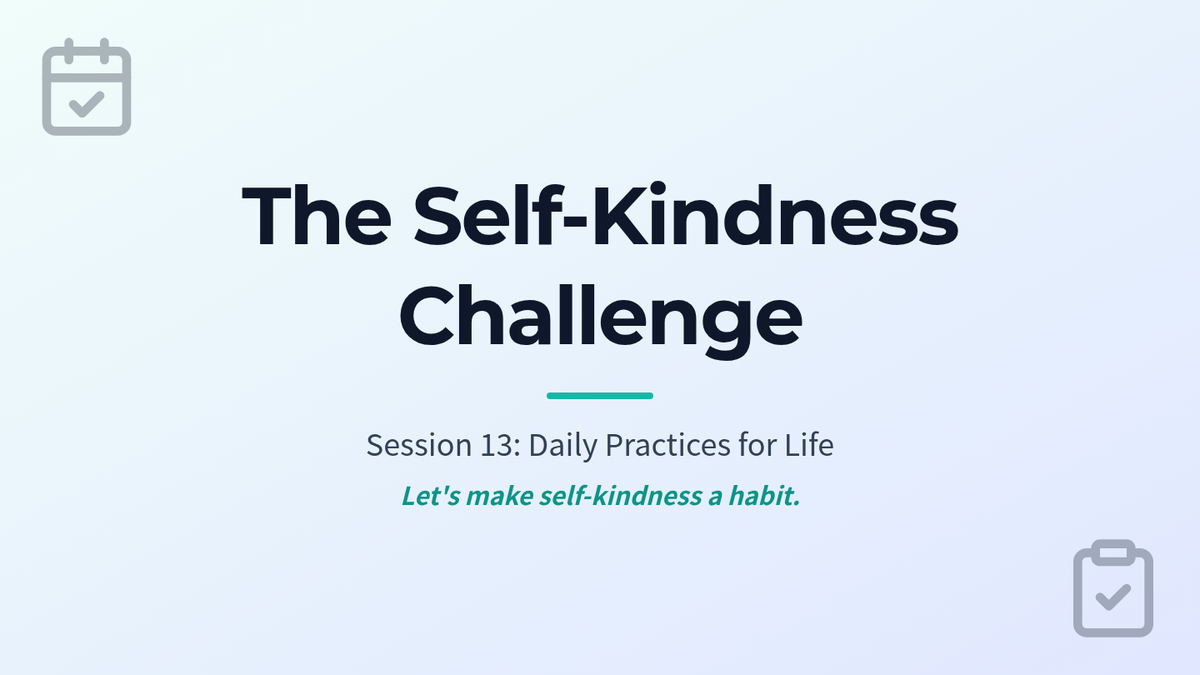 The Self-Kindness Challenge

Session 13: Daily Practices for Life

Let's make self-kindness a habit.